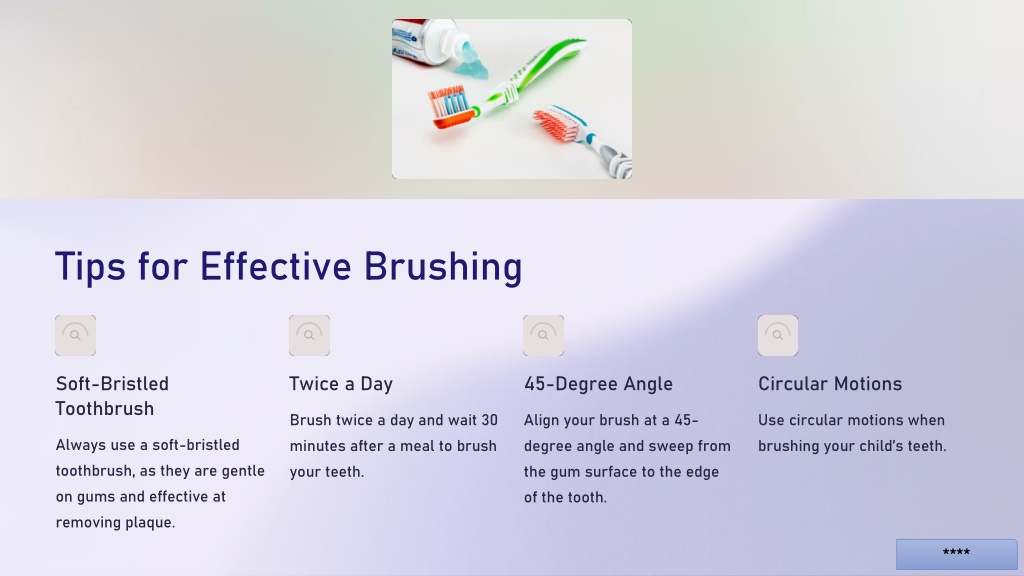 Tips for Effective Brushing

Soft-Bristled Toothbrush

Always use a soft-bristled toothbrush, as they are gentle on gums and effective at removing plaque.

Twice a Day

Brush twice a day and wait 30 minutes after a meal to brush your teeth.

45-Degree Angle

Align your brush at a 45-degree angle and sweep from the gum surface to the edge of the tooth.

Circular Motions

Use circular motions when brushing your child's teeth.

****